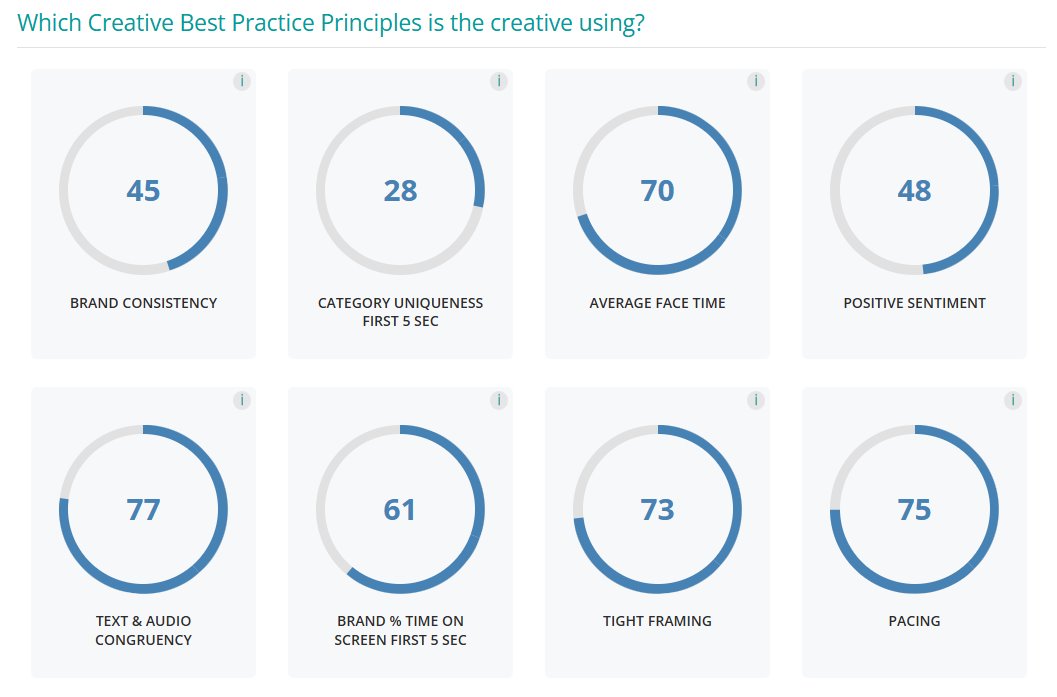 Which Creative Best Practice Principles is the creative using?

i
45
BRAND CONSISTENCY

i
28
CATEGORY UNIQUENESS FIRST 5 SEC

i
70
AVERAGE FACE TIME

i
48
POSITIVE SENTIMENT

i
77
TEXT & AUDIO CONGRUENCY

i
61
BRAND % TIME ON SCREEN FIRST 5 SEC

i
73
TIGHT FRAMING

i
75
PACING